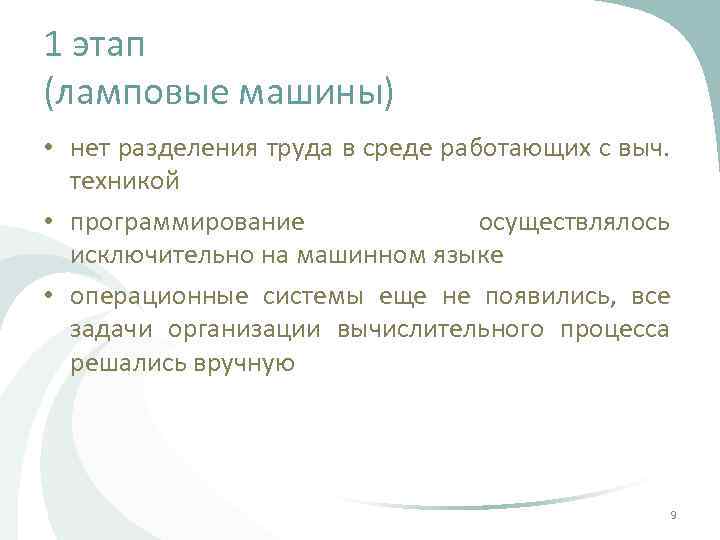 1 этап
(ламповые машины)

• нет разделения труда в среде работающих с выч. техникой

• программирование осуществлялось исключительно на машинном языке

• операционные системы еще не появились, все задачи организации вычислительного процесса решались вручную

9